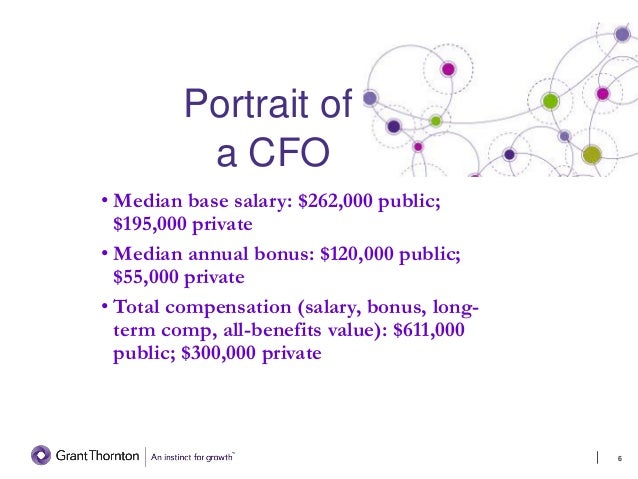 Portrait of a CFO

• Median base salary: \$262,000 public; \$195,000 private

• Median annual bonus: \$120,000 public; \$55,000 private

• Total compensation (salary, bonus, long-term comp, all-benefits value): \$611,000 public; \$300,000 private

GrantThornton | An instinct for growth™

6